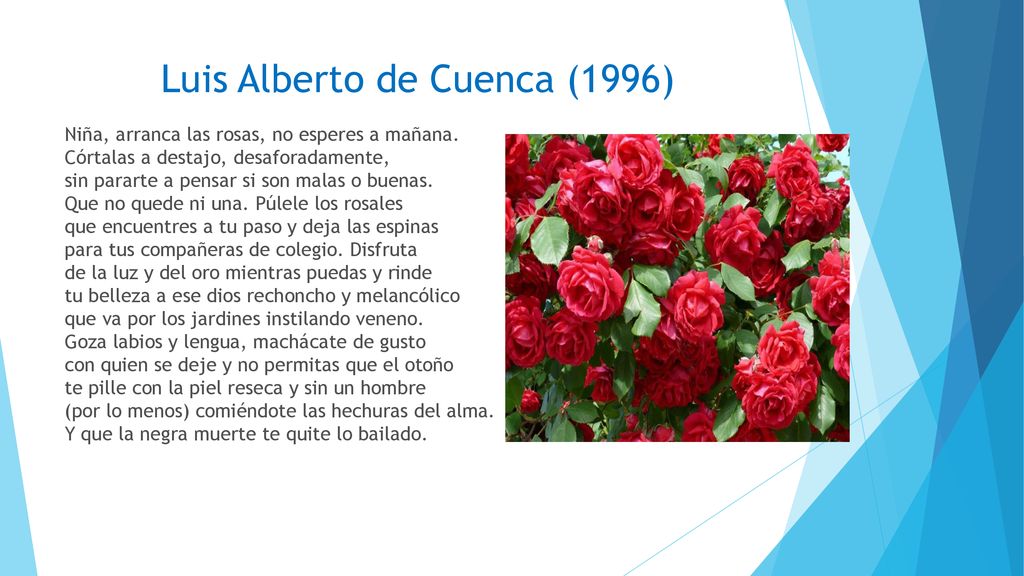 Luis Alberto de Cuenca (1996)

Niña, arranca las rosas, no esperes a mañana.
Córtalas a destajo, desaforadamente,
sin pararte a pensar si son malas o buenas.
Que no quede ni una. Púlele los rosales
que encuentres a tu paso y deja las espinas
para tus compañeras de colegio. Disfruta
de la luz y del oro mientras puedas y rinde
tu belleza a ese dios rechoncho y melancólico
que va por los jardines instilando veneno.
Goza labios y lengua, machácate de gusto
con quien se deje y no permitas que el otoño
te pille con la piel reseca y sin un hombre
(por lo menos) comiéndote las hechuras del alma.
Y que la negra muerte te quite lo bailado.